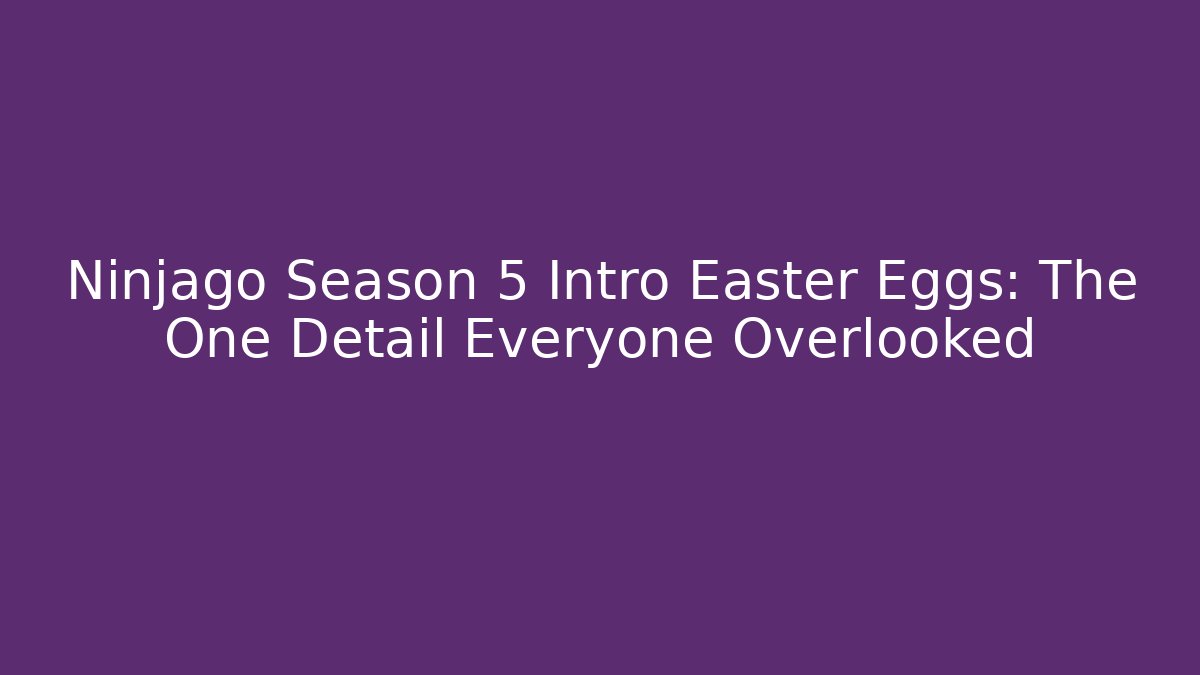 Ninjago Season 5 Intro Easter Eggs: The One Detail Everyone Overlooked